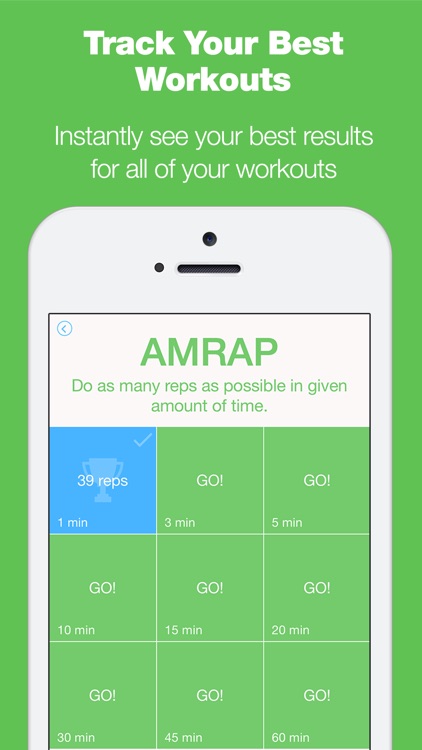 Track Your Best Workouts

Instantly see your best results for all of your workouts

AMRAP

Do as many reps as possible in given amount of time.

39 reps
1 min

GO!
3 min

GO!
5 min

GO!
10 min

GO!
15 min

GO!
20 min

GO!
30 min

GO!
45 min

GO!
60 min